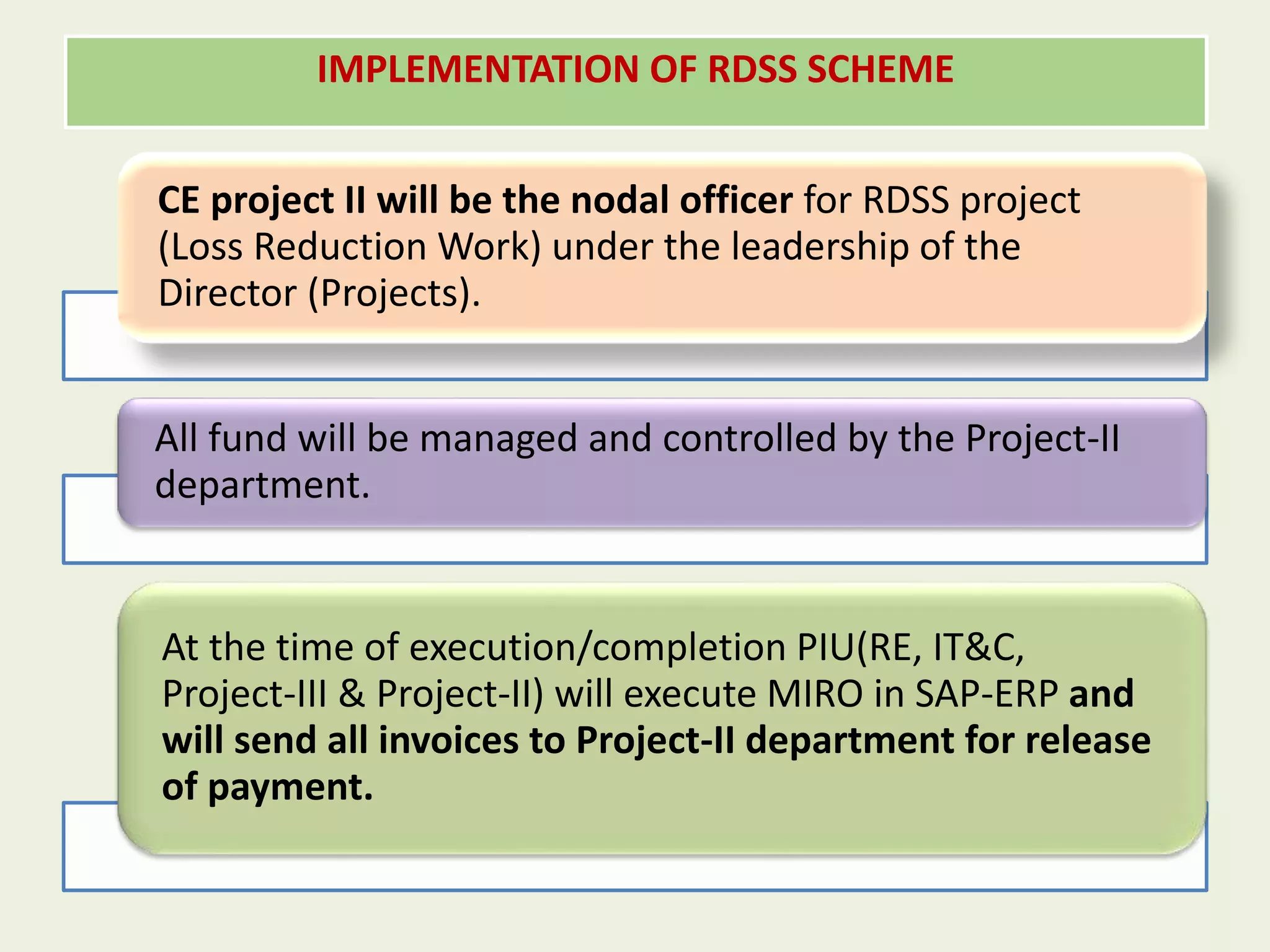 IMPLEMENTATION OF RDSS SCHEME

CE project II will be the nodal officer for RDSS project (Loss Reduction Work) under the leadership of the Director (Projects).

All fund will be managed and controlled by the Project-II department.

At the time of execution/completion PIU(RE, IT&C, Project-III & Project-II) will execute MIRO in SAP-ERP and will send all invoices to Project-II department for release of payment.